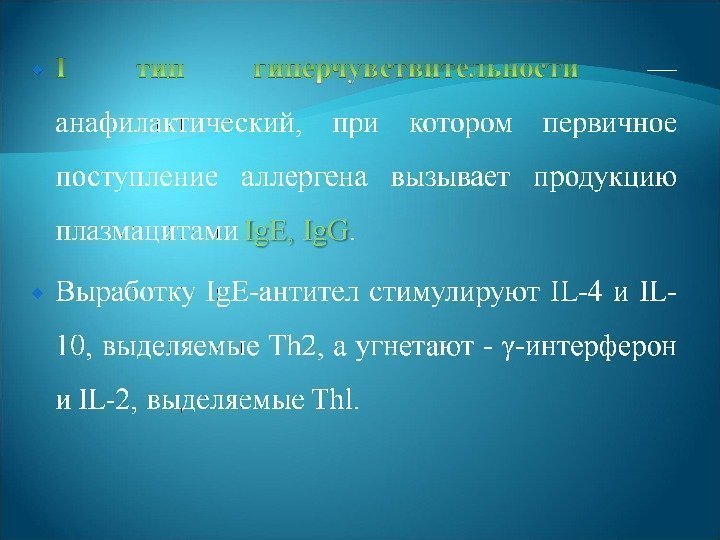 I тип гиперчувствительности — анафилактический, при котором первичное поступление аллергена вызывает продукцию плазмацитами IgE, IgG.

Выработку IgE-антител стимулируют IL-4 и IL-10, выделяемые Th2, а угнетают - γ-интерферон и IL-2, выделяемые Thl.